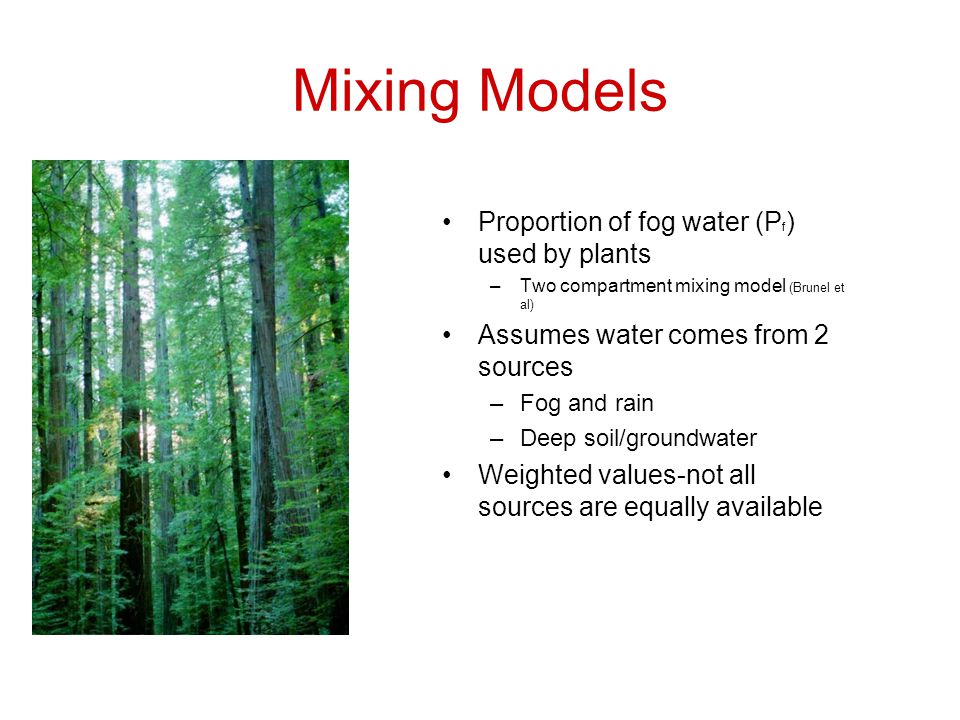 Mixing Models

• Proportion of fog water ($P_f$) used by plants
– Two compartment mixing model (Brunel et al)
• Assumes water comes from 2 sources
– Fog and rain
– Deep soil/groundwater
• Weighted values-not all sources are equally available